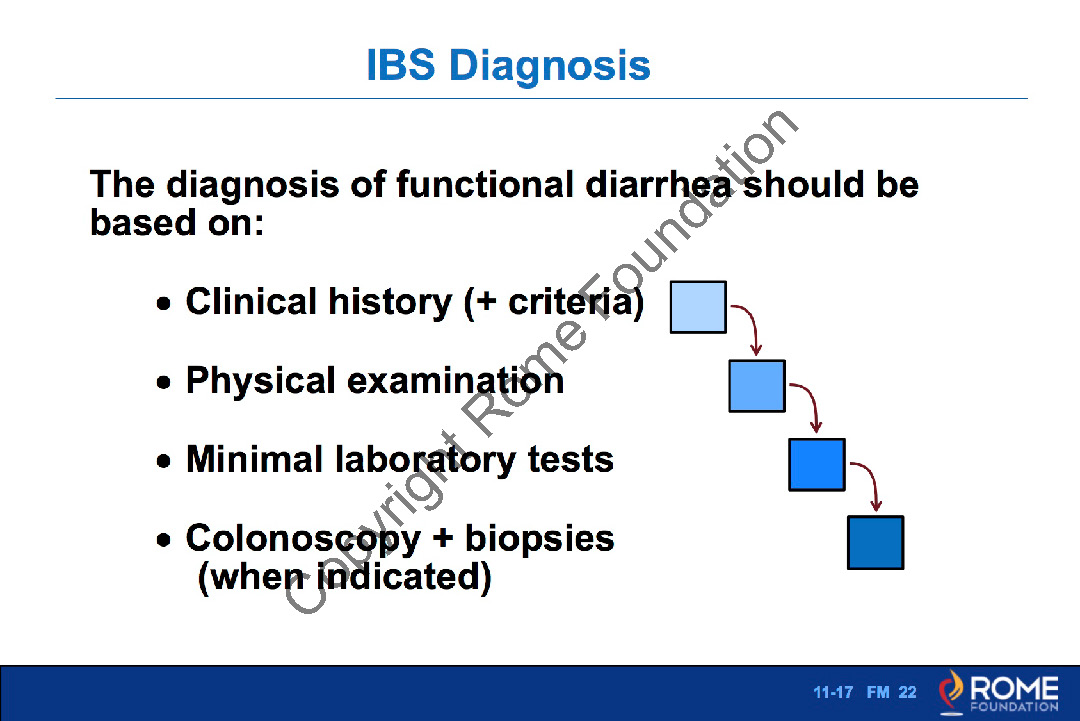 IBS Diagnosis

The diagnosis of functional diarrhea should be based on:

• Clinical history (+ criteria)

• Physical examination

• Minimal laboratory tests

• Colonoscopy + biopsies (when indicated)

Copyright Rome Foundation

11-17 FM 22

ROME FOUNDATION